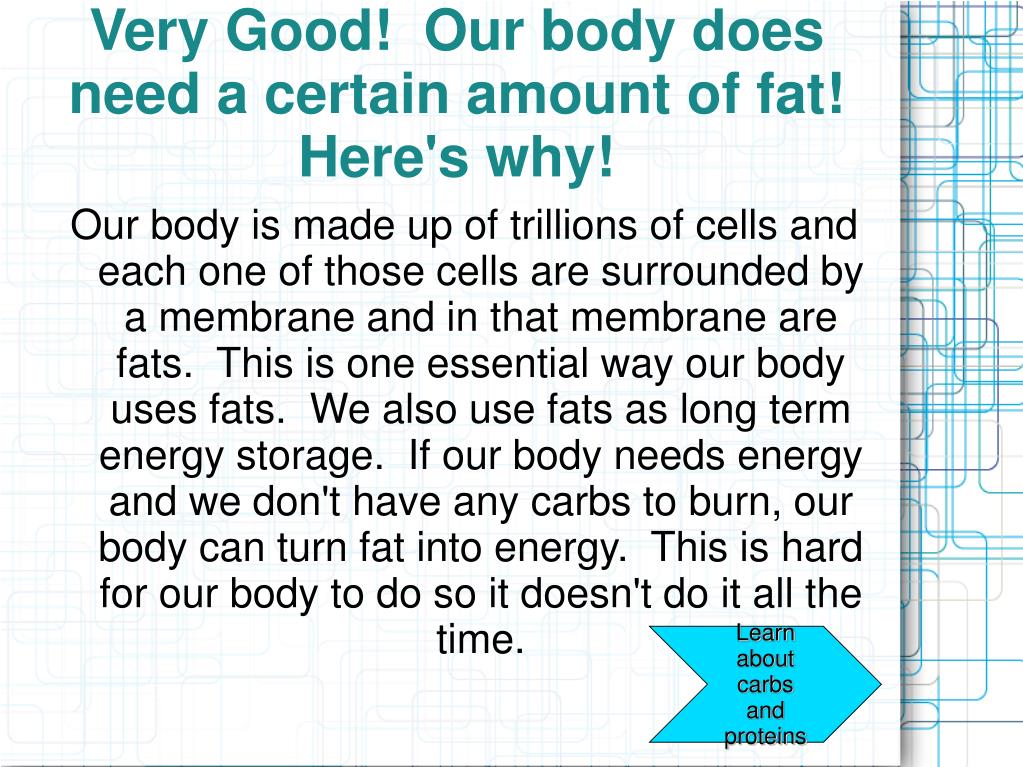 Very Good! Our body does need a certain amount of fat! Here's why!

Our body is made up of trillions of cells and each one of those cells are surrounded by a membrane and in that membrane are fats. This is one essential way our body uses fats. We also use fats as long term energy storage. If our body needs energy and we don't have any carbs to burn, our body can turn fat into energy. This is hard for our body to do so it doesn't do it all the time.

Learn about carbs and proteins